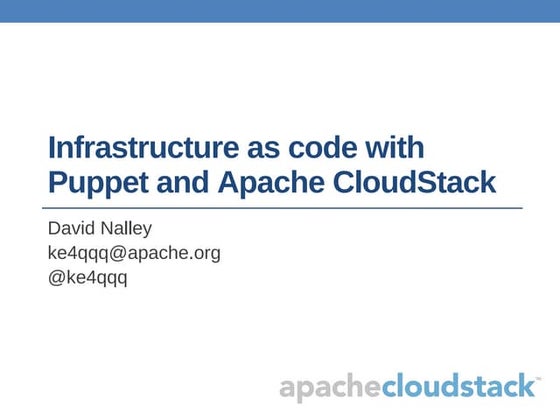 Infrastructure as code with Puppet and Apache CloudStack

David Nalley
ke4qqq@apache.org
@ke4qqq

apachecloudstack™